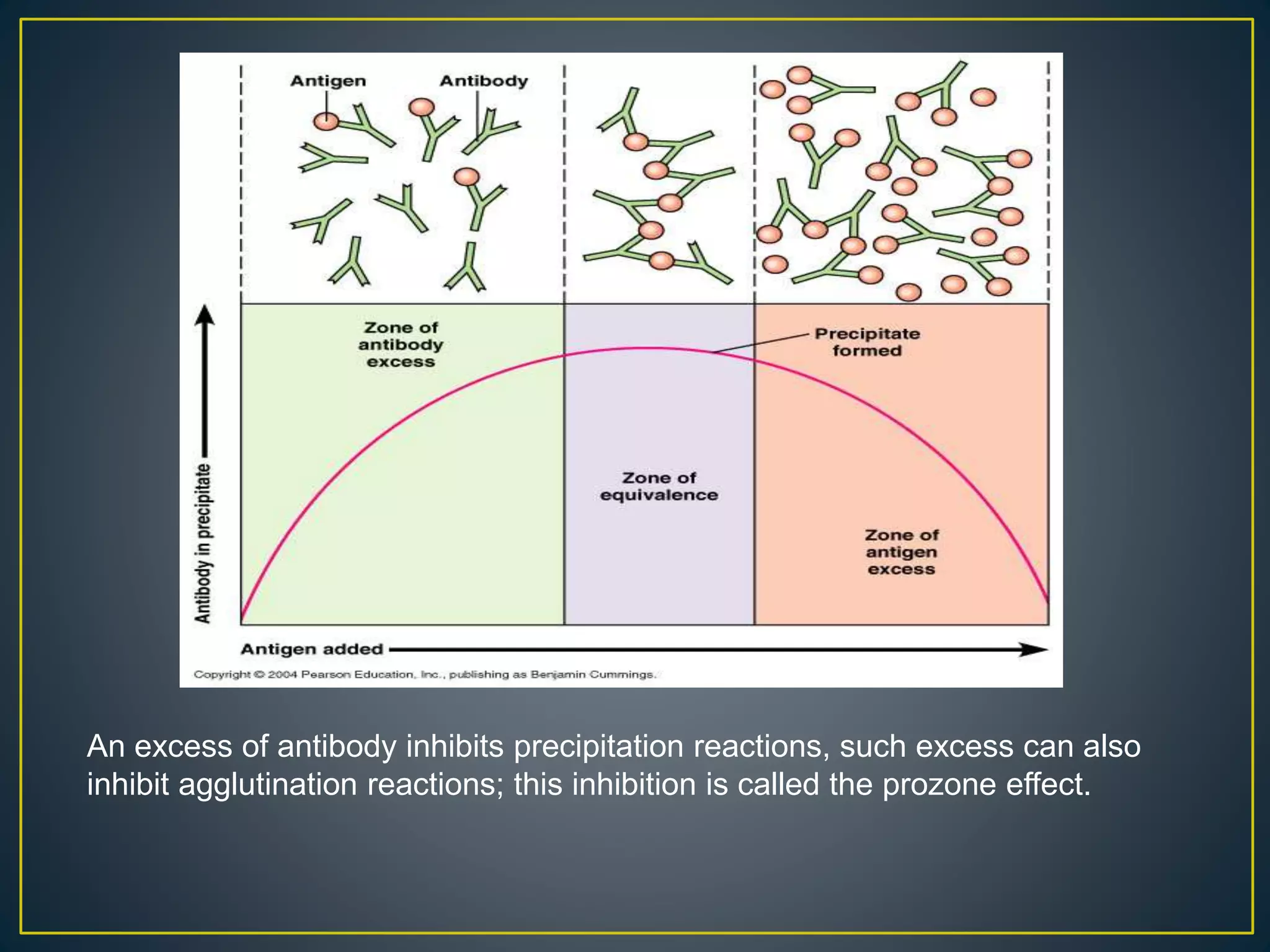 Antigen

Antibody

Zone of antibody excess

Precipitate formed

Zone of equivalence

Zone of antigen excess

Antibody in precipitate

Antigen added

Copyright © 2004 Pearson Education, Inc., publishing as Benjamin Cummings.

An excess of antibody inhibits precipitation reactions, such excess can also inhibit agglutination reactions; this inhibition is called the prozone effect.